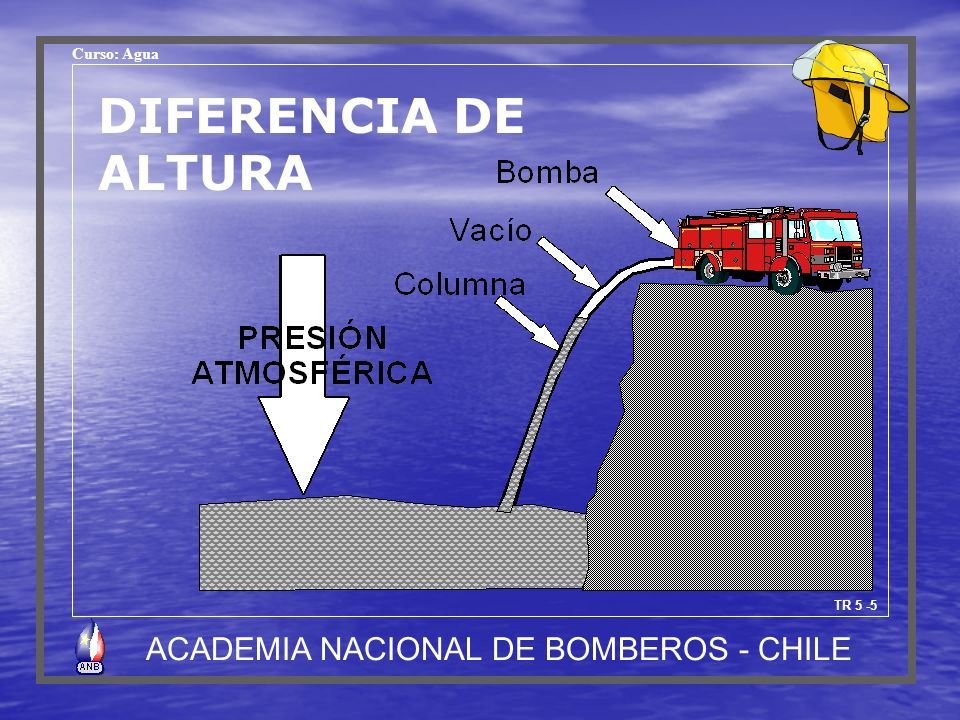 Curso: Agua

DIFERENCIA DE ALTURA

Bomba

Vacío

Columna

PRESIÓN ATMOSFÉRICA

TR 5 -5

ANB

ACADEMIA NACIONAL DE BOMBEROS - CHILE